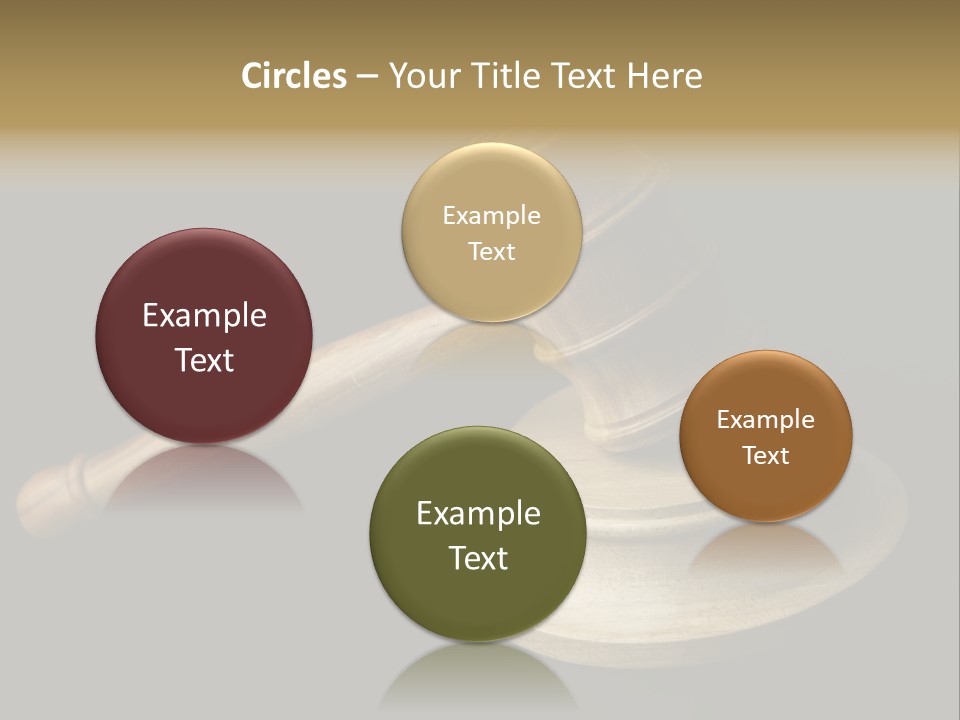 Circles – Your Title Text Here

Example Text

Example Text

Example Text

Example Text